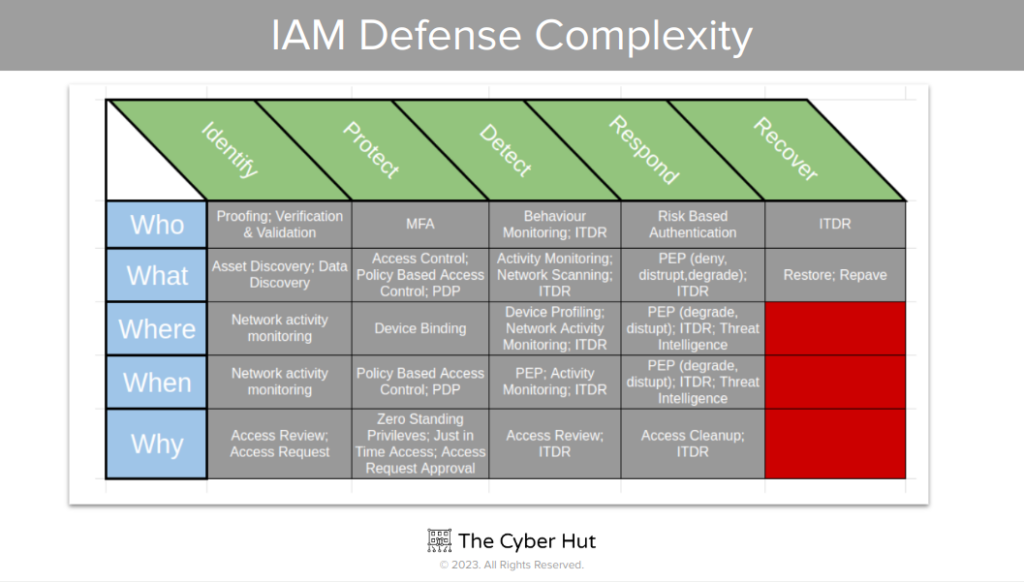 IAM Defense Complexity

| | Identify | Protect | Detect | Respond | Recover |
|---|---|---|---|---|---|
| Who | Proofing; Verification & Validation | MFA | Behaviour Monitoring; ITDR | Risk Based Authentication | ITDR |
| What | Asset Discovery; Data Discovery | Access Control; Policy Based Access Control; PDP | Activity Monitoring; Network Scanning; ITDR | PEP (deny, distrupt,degrade); ITDR | Restore; Repave |
| Where | Network activity monitoring | Device Binding | Device Profiling; Network Activity Monitoring; ITDR | PEP (degrade, distupt); ITDR; Threat Intelligence | |
| When | Network activity monitoring | Policy Based Access Control; PDP | PEP; Activity Monitoring; ITDR | PEP (degrade, distupt); ITDR; Threat Intelligence | |
| Why | Access Review; Access Request | Zero Standing Privileves; Just in Time Access; Access Request Approval | Access Review; ITDR | Access Cleanup; ITDR | |

The Cyber Hut
© 2023. All Rights Reserved.